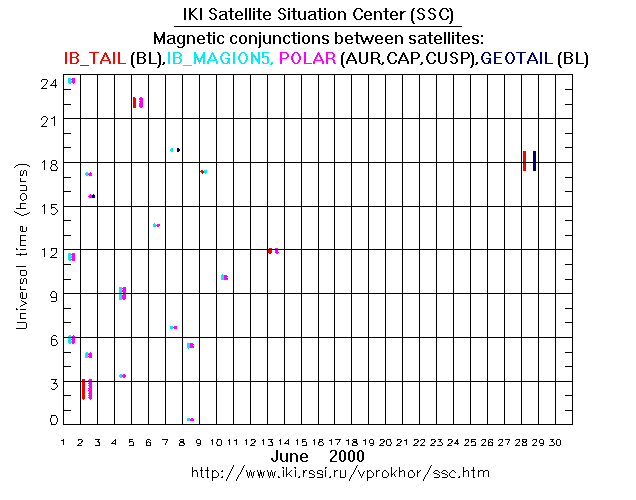 IKI Satellite Situation Center (SSC)
Magnetic conjunctions between satellites:
IB_TAIL (BL),IB_MAGION5, POLAR (AUR,CAP,CUSP),GEOTAIL (BL)

Universal time (hours)

24
21
18
15
12
9
6
3
0

1 2 3 4 5 6 7 8 9 10 11 12 13 14 15 16 17 18 19 20 21 22 23 24 25 26 27 28 29 30

June 2000
http://www.iki.rssi.ru/vprokhor/ssc.htm